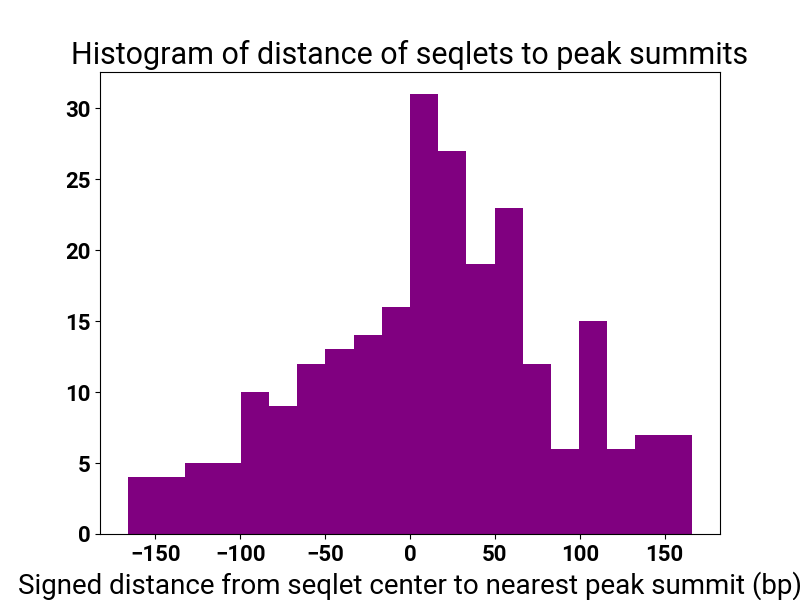 Histogram of distance of seqlets to peak summits

30
25
20
15
10
5
0

−150 −100 −50 0 50 100 150

Signed distance from seqlet center to nearest peak summit (bp)